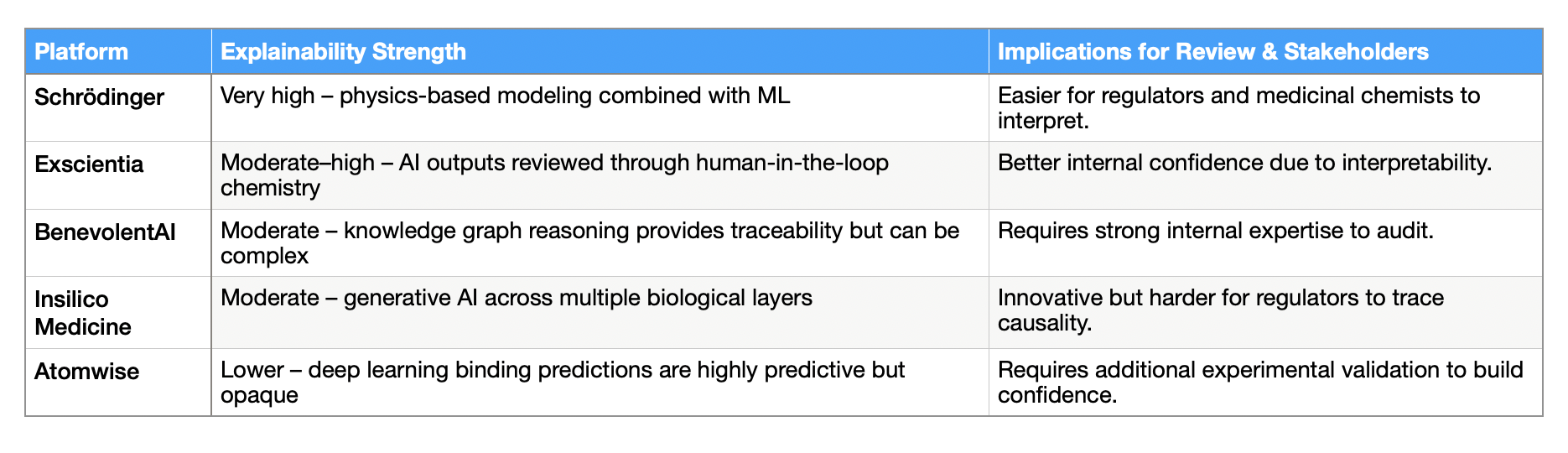 | Platform | Explainability Strength | Implications for Review & Stakeholders |
|---|---|---|
| Schrödinger | Very high – physics-based modeling combined with ML | Easier for regulators and medicinal chemists to interpret. |
| Exscientia | Moderate–high – AI outputs reviewed through human-in-the-loop chemistry | Better internal confidence due to interpretability. |
| BenevolentAI | Moderate – knowledge graph reasoning provides traceability but can be complex | Requires strong internal expertise to audit. |
| Insilico Medicine | Moderate – generative AI across multiple biological layers | Innovative but harder for regulators to trace causality. |
| Atomwise | Lower – deep learning binding predictions are highly predictive but opaque | Requires additional experimental validation to build confidence. |